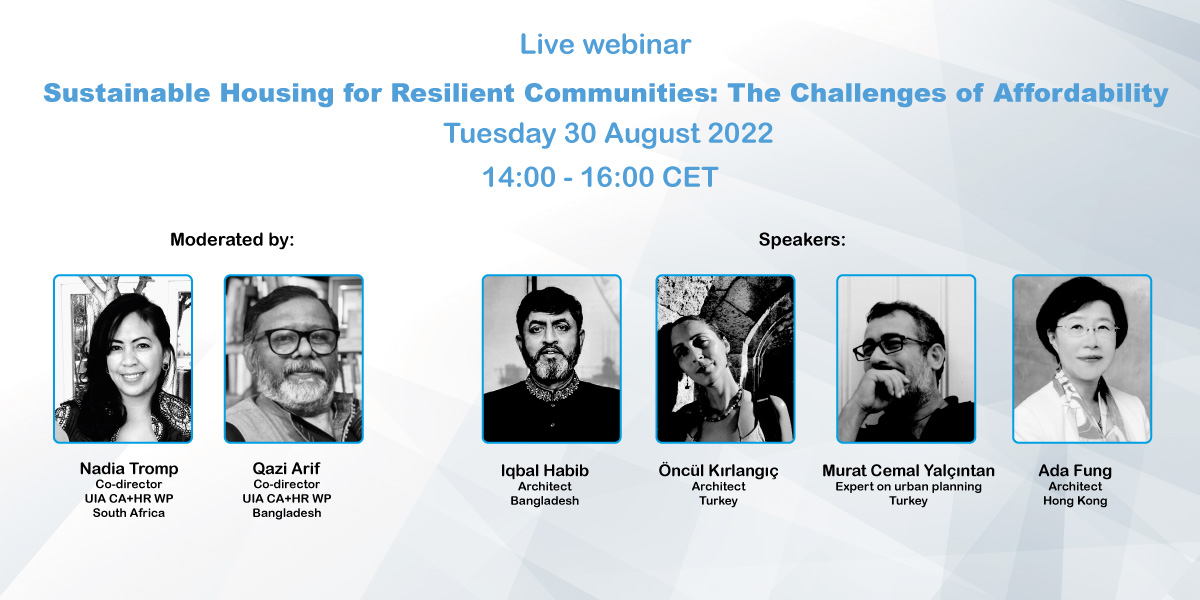 Live webinar

Sustainable Housing for Resilient Communities: The Challenges of Affordability

Tuesday 30 August 2022

14:00 - 16:00 CET

Moderated by:

Nadia Tromp
Co-director
UIA CA+HR WP
South Africa

Qazi Arif
Co-director
UIA CA+HR WP
Bangladesh

Speakers:

Iqbal Habib
Architect
Bangladesh

Öncül Kırlangıç
Architect
Turkey

Murat Cemal Yalçıntan
Expert on urban planning
Turkey

Ada Fung
Architect
Hong Kong